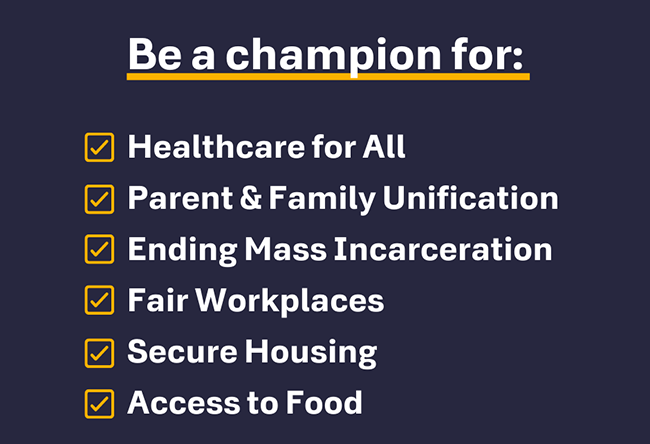 Be a champion for:

☑ Healthcare for All
☑ Parent & Family Unification
☑ Ending Mass Incarceration
☑ Fair Workplaces
☑ Secure Housing
☑ Access to Food